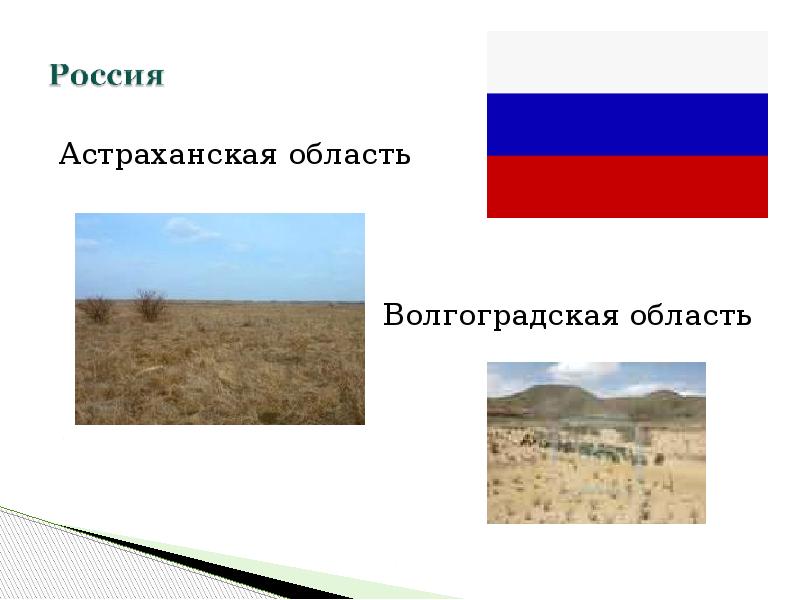 Россия

Астраханская область

Волгоградская область